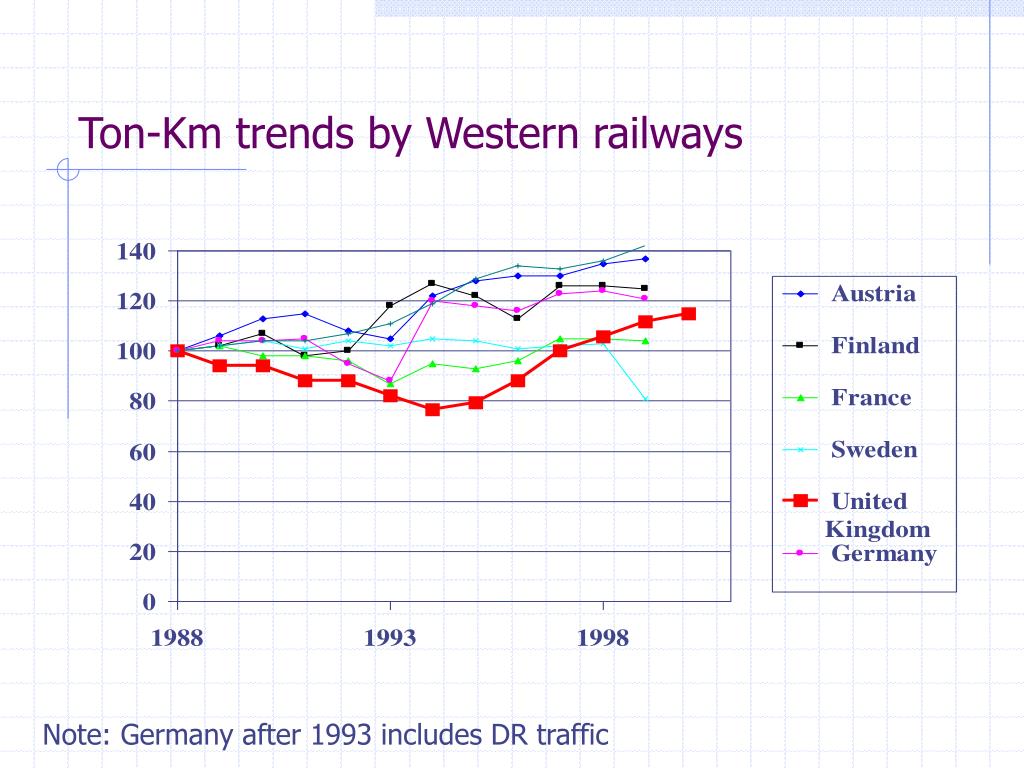 Ton-Km trends by Western railways

140
120
100
80
60
40
20
0

1988
1993
1998

Austria
Finland
France
Sweden
United Kingdom
Germany

Note: Germany after 1993 includes DR traffic